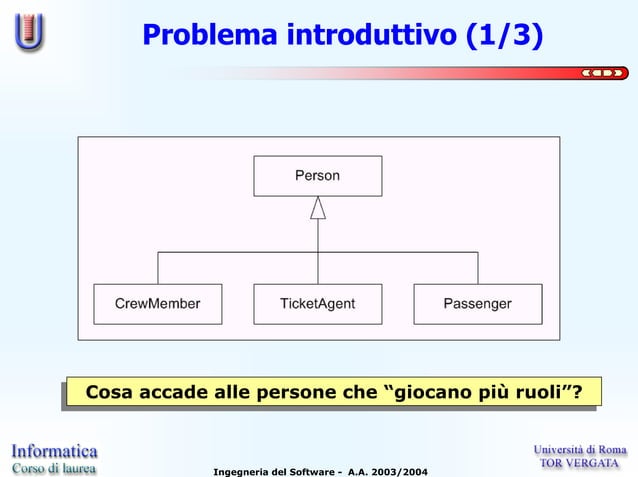 Problema introduttivo (1/3)

Person

CrewMember

TicketAgent

Passenger

Cosa accade alle persone che “giocano più ruoli”?

Informatica
Corso di laurea

Ingegneria del Software - A.A. 2003/2004

Università di Roma
TOR VERGATA